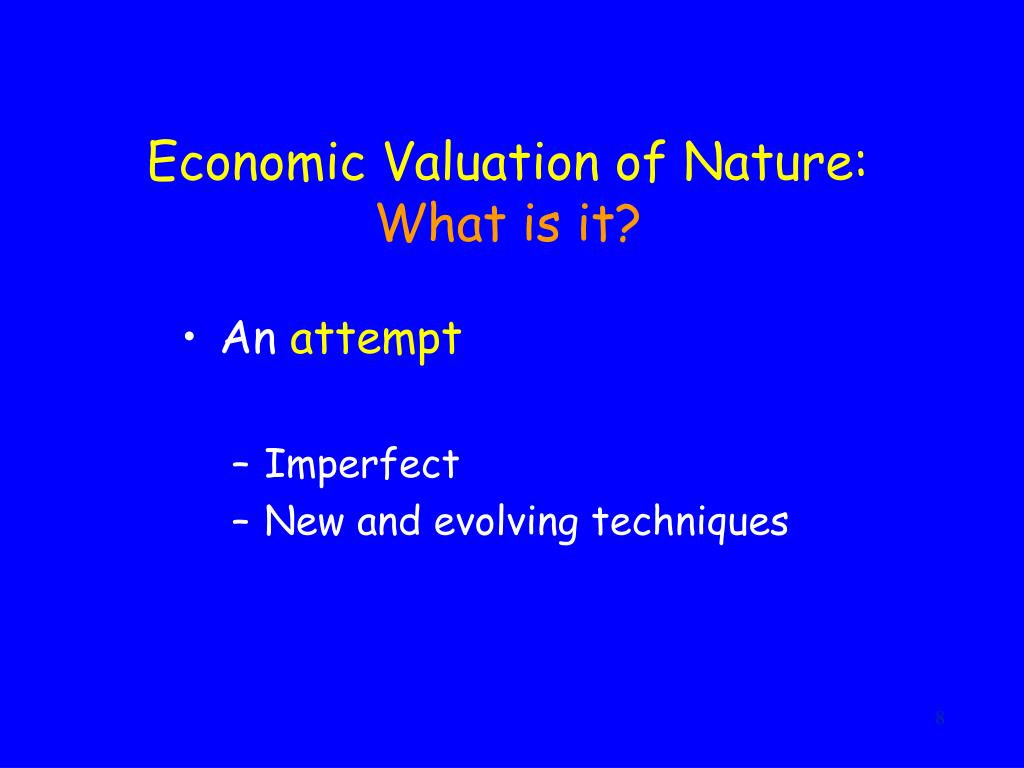 Economic Valuation of Nature:
What is it?

• An attempt

– Imperfect
– New and evolving techniques

8